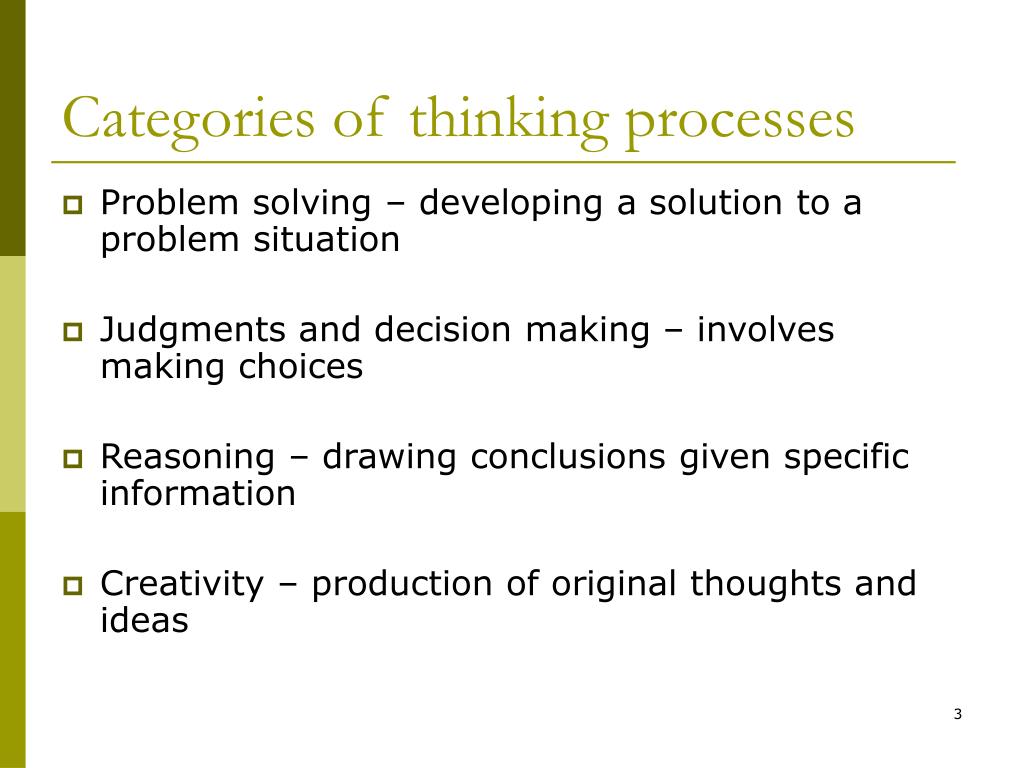 Categories of thinking processes

Problem solving – developing a solution to a problem situation

Judgments and decision making – involves making choices

Reasoning – drawing conclusions given specific information

Creativity – production of original thoughts and ideas

3